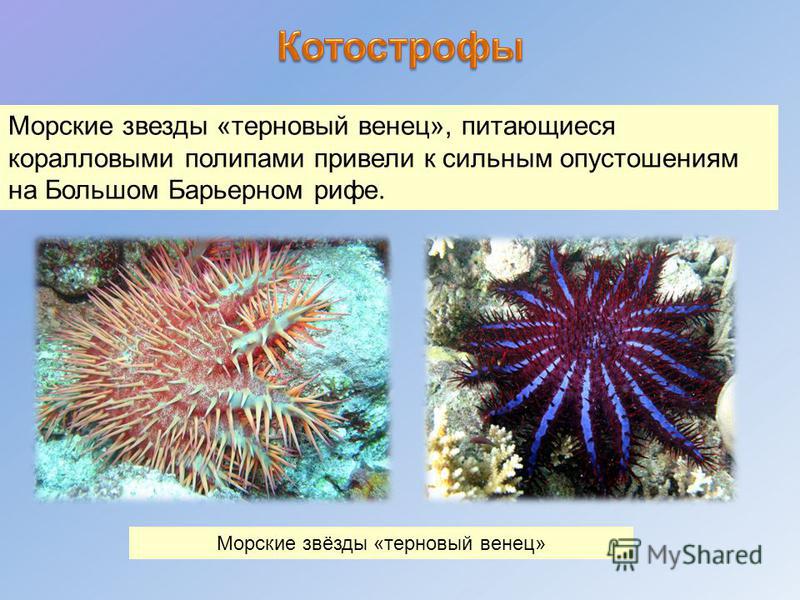 Котострофы

Морские звезды «терновый венец», питающиеся коралловыми полипами привели к сильным опустошениям на Большом Барьерном рифе.

Морские звёзды «терновый венец»

MyShared